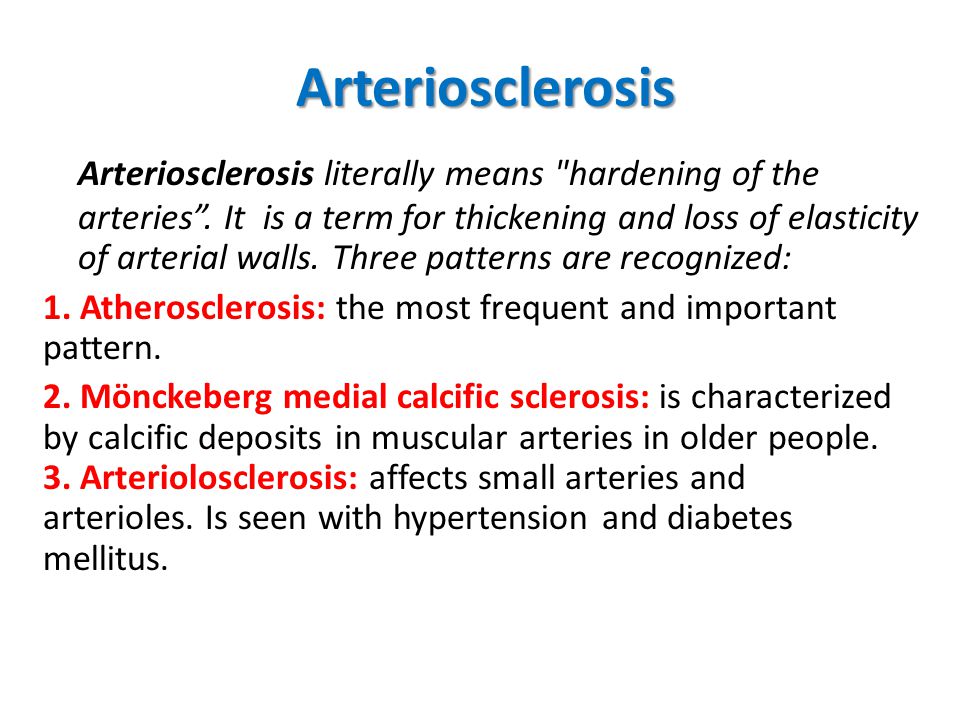 Arteriosclerosis

Arteriosclerosis literally means "hardening of the arteries”. It is a term for thickening and loss of elasticity of arterial walls. Three patterns are recognized:

1. Atherosclerosis: the most frequent and important pattern.

2. Mönckeberg medial calcific sclerosis: is characterized by calcific deposits in muscular arteries in older people.

3. Arteriolosclerosis: affects small arteries and arterioles. Is seen with hypertension and diabetes mellitus.